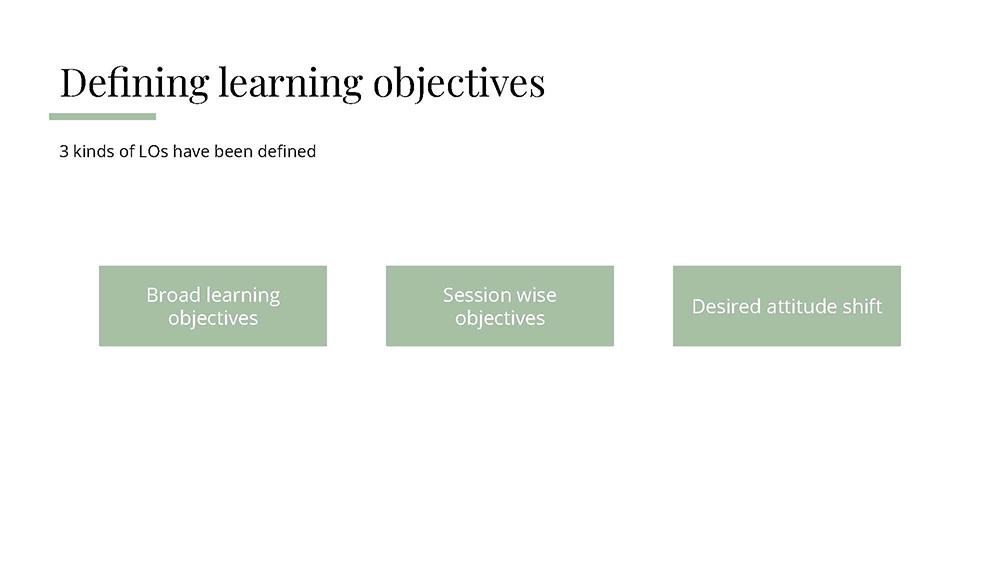 Defining learning objectives

3 kinds of LOs have been defined

Broad learning objectives

Session wise objectives

Desired attitude shift